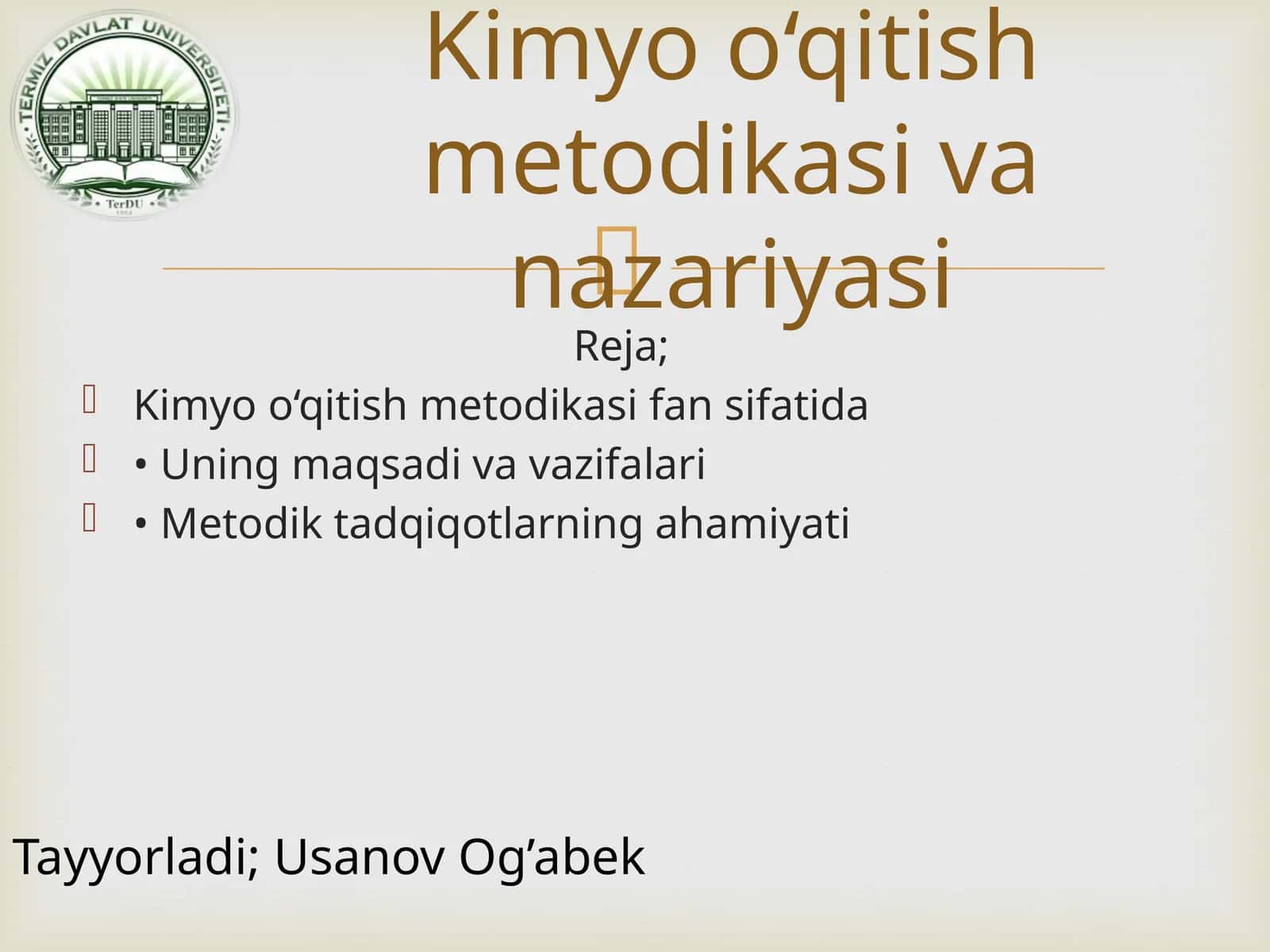 TERMIZ DAVLAT UNIVERSITETI
TerDU

Kimyo o‘qitish metodikasi va nazariyasi

Reja;

Kimyo o‘qitish metodikasi fan sifatida
• Uning maqsadi va vazifalari
• Metodik tadqiqotlarning ahamiyati

Tayyorladi; Usanov Og’abek